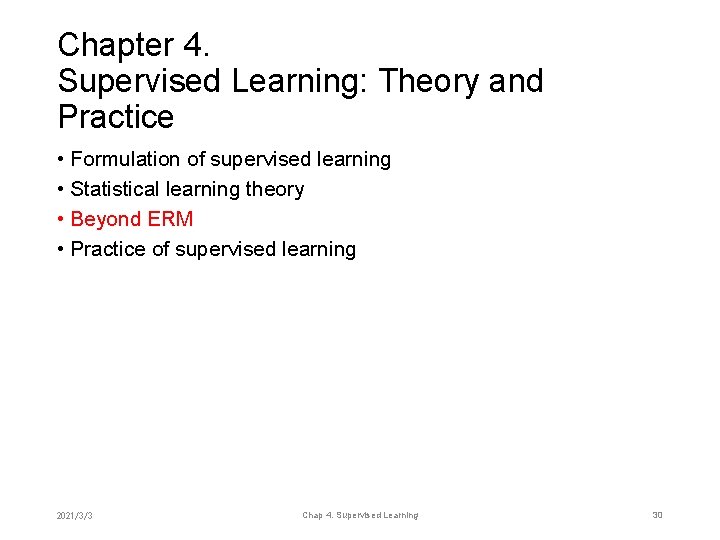 Chapter 4.
Supervised Learning: Theory and Practice

• Formulation of supervised learning
• Statistical learning theory
• Beyond ERM
• Practice of supervised learning

2021/3/3

Chap 4. Supervised Learning

30